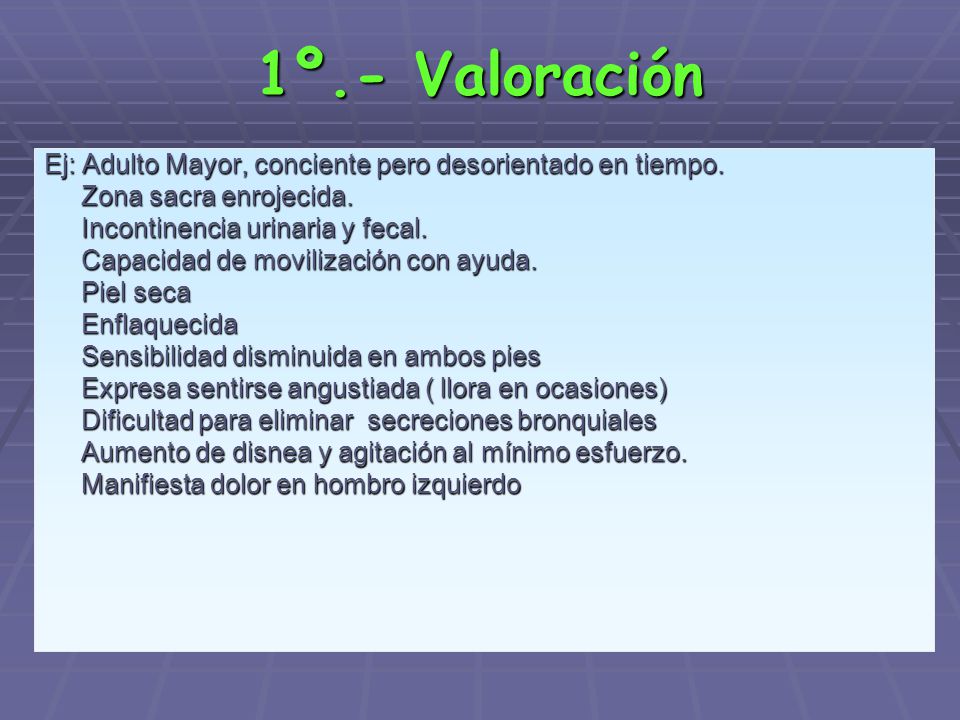 1º.- Valoración

Ej: Adulto Mayor, conciente pero desorientado en tiempo.
Zona sacra enrojecida.
Incontinencia urinaria y fecal.
Capacidad de movilización con ayuda.
Piel seca
Enflaquecida
Sensibilidad disminuida en ambos pies
Expresa sentirse angustiada ( llora en ocasiones)
Dificultad para eliminar secreciones bronquiales
Aumento de disnea y agitación al mínimo esfuerzo.
Manifiesta dolor en hombro izquierdo